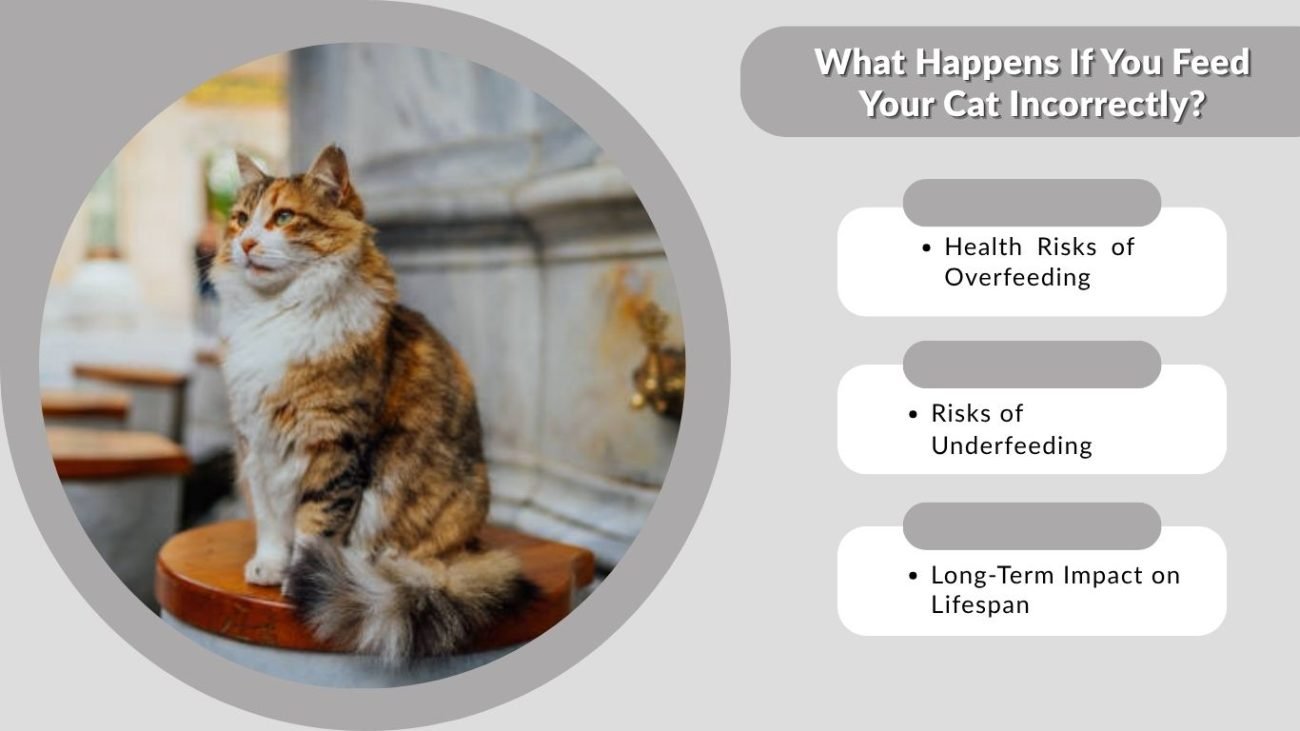 What Happens If You Feed Your Cat Incorrectly?

• Health Risks of Overfeeding

• Risks of Underfeeding

• Long-Term Impact on Lifespan